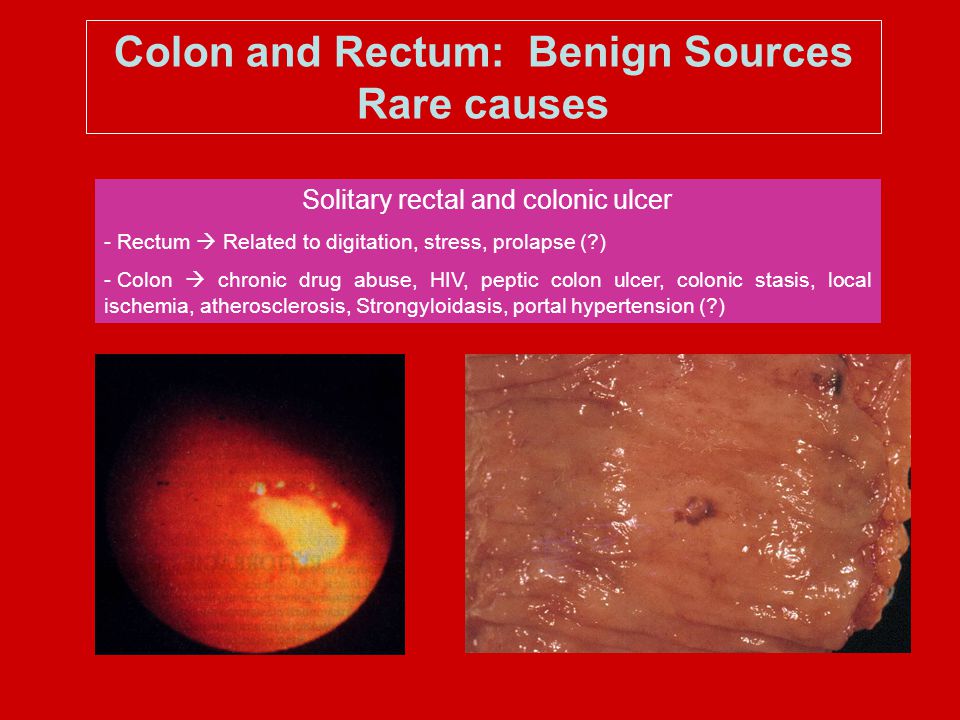 Colon and Rectum: Benign Sources
Rare causes

Solitary rectal and colonic ulcer

- Rectum → Related to digitation, stress, prolapse (?)

- Colon → chronic drug abuse, HIV, peptic colon ulcer, colonic stasis, local ischemia, atherosclerosis, Strongyloidasis, portal hypertension (?)